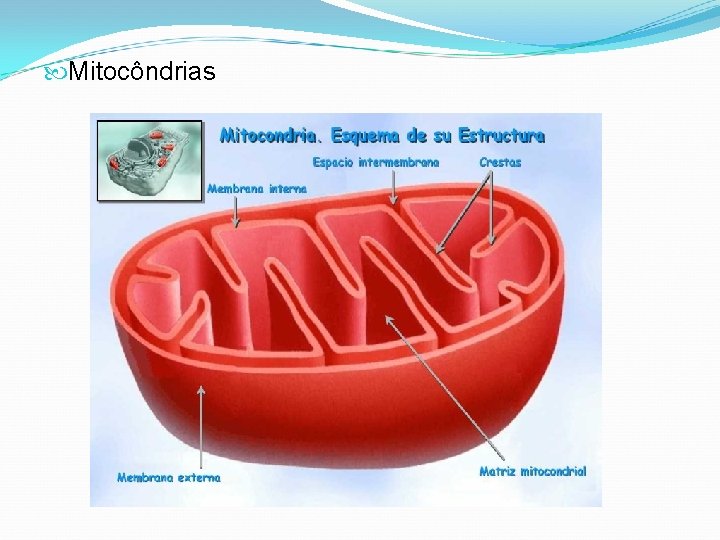 Mitocôndrias

Mitocondria. Esquema de su Estructura

Espacio intermembrana

Crestas

Membrana interna

Membrana externa

Matriz mitocondrial